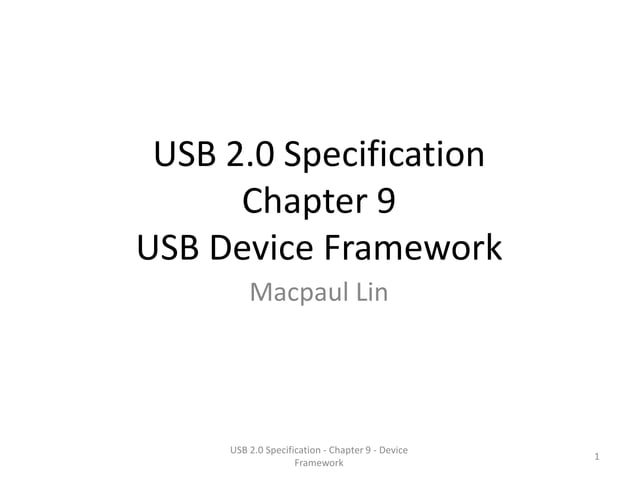 USB 2.0 Specification
Chapter 9
USB Device Framework

Macpaul Lin

USB 2.0 Specification - Chapter 9 - Device Framework

1